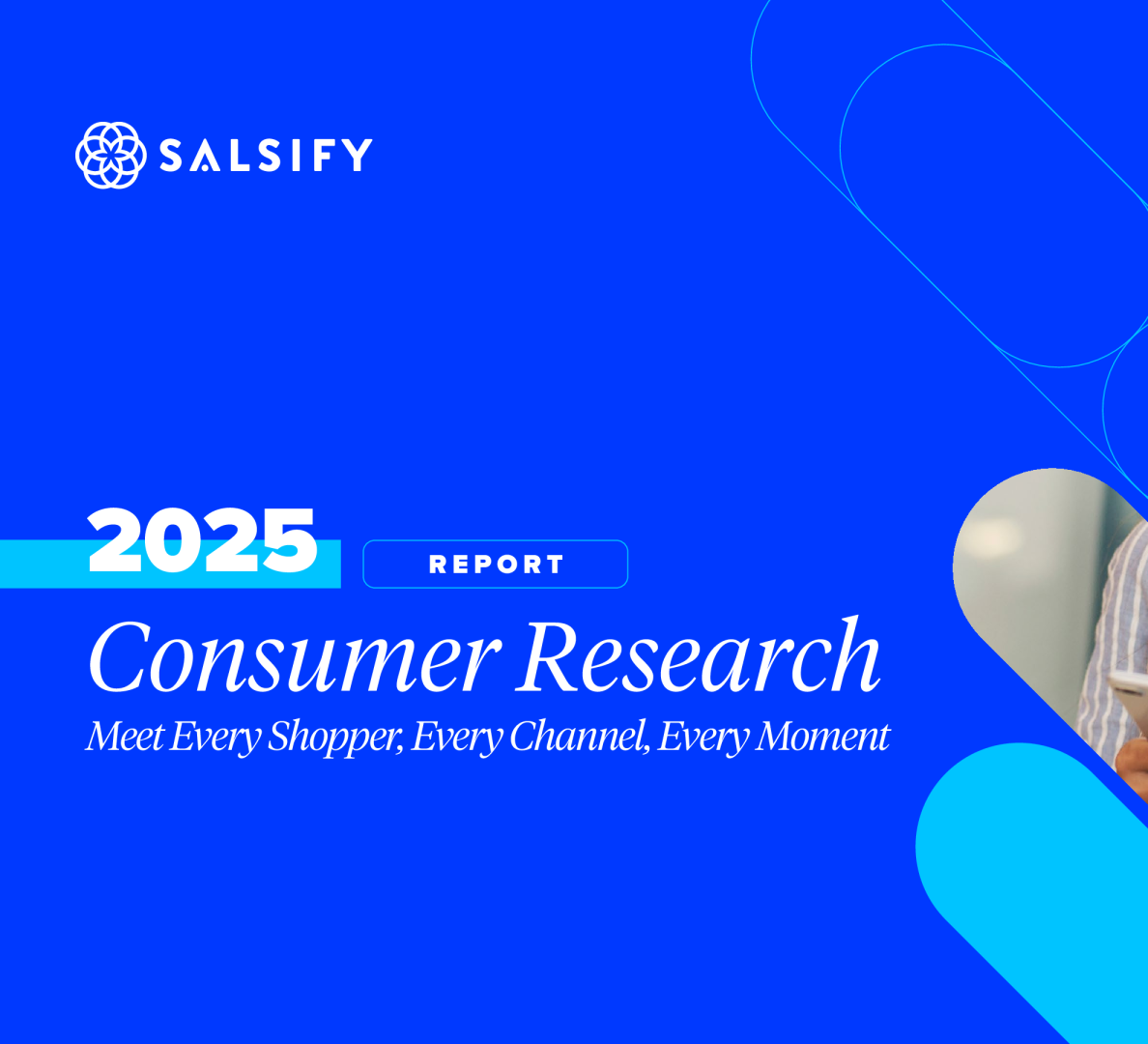 SALSIFY

2025 REPORT

Consumer Research

Meet Every Shopper, Every Channel, Every Moment